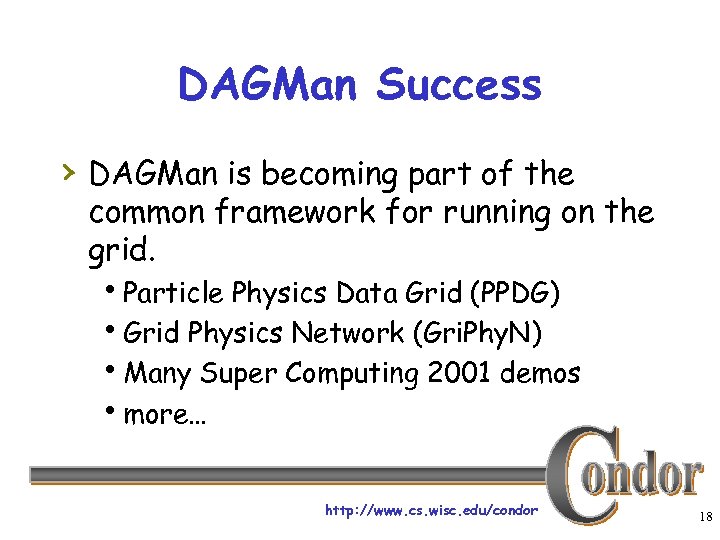 DAGMan Success

› DAGMan is becoming part of the common framework for running on the grid.

• Particle Physics Data Grid (PPDG)
• Grid Physics Network (GriPhyN)
• Many Super Computing 2001 demos
• more...

Condor

http://www.cs.wisc.edu/condor

18